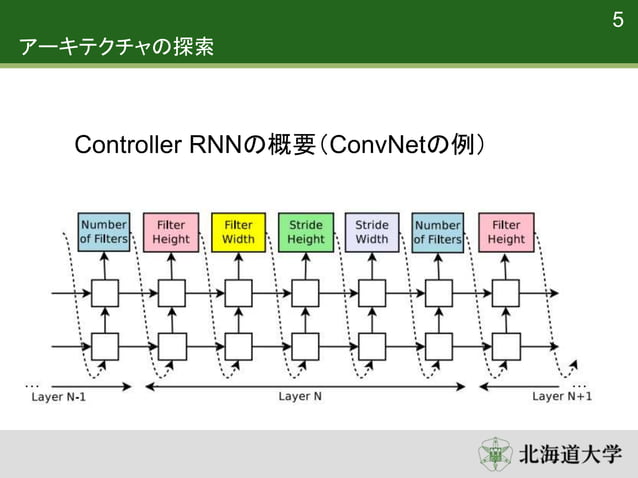 5

アーキテクチャの探索

Controller RNNの概要（ConvNetの例）

Number of Filters
Filter Height
Filter Width
Stride Height
Stride Width
Number of Filters
Filter Height

...
Layer N-1
Layer N
...
Layer N+1

北海道大学